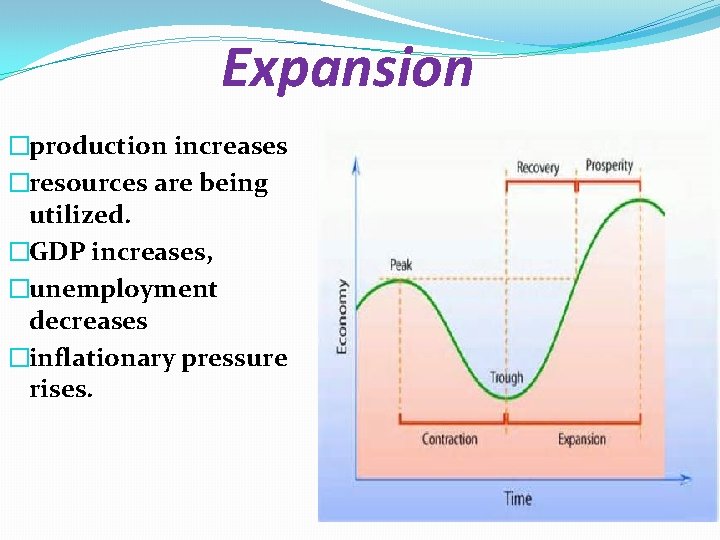 Expansion

□production increases
□resources are being utilized.
□GDP increases,
□unemployment decreases
□inflationary pressure rises.

Recovery
Prosperity
Peak
Economy
Trough
Contraction
Expansion
Time